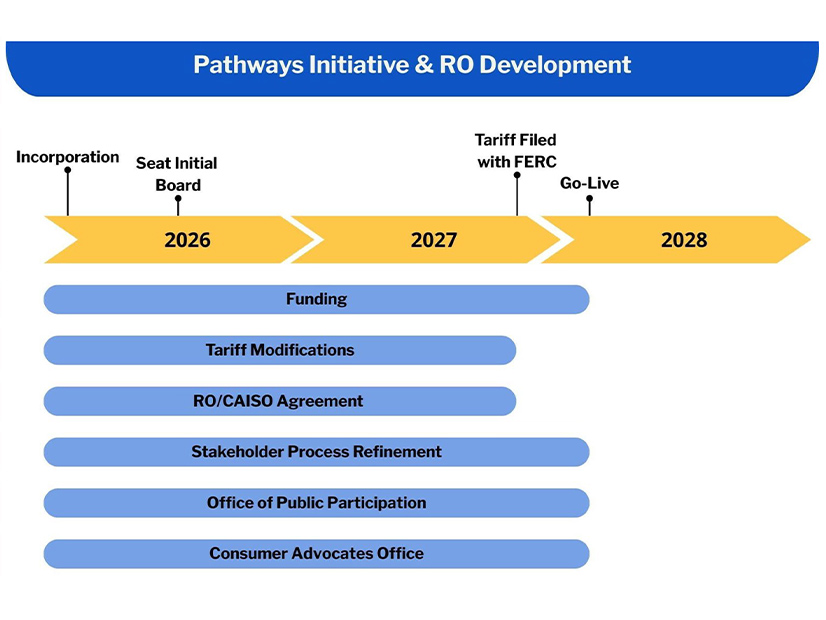 Pathways Initiative & RO Development

Incorporation

Seat Initial Board

Tariff Filed with FERC

Go-Live

2026

2027

2028

Funding

Tariff Modifications

RO/CAISO Agreement

Stakeholder Process Refinement

Office of Public Participation

Consumer Advocates Office